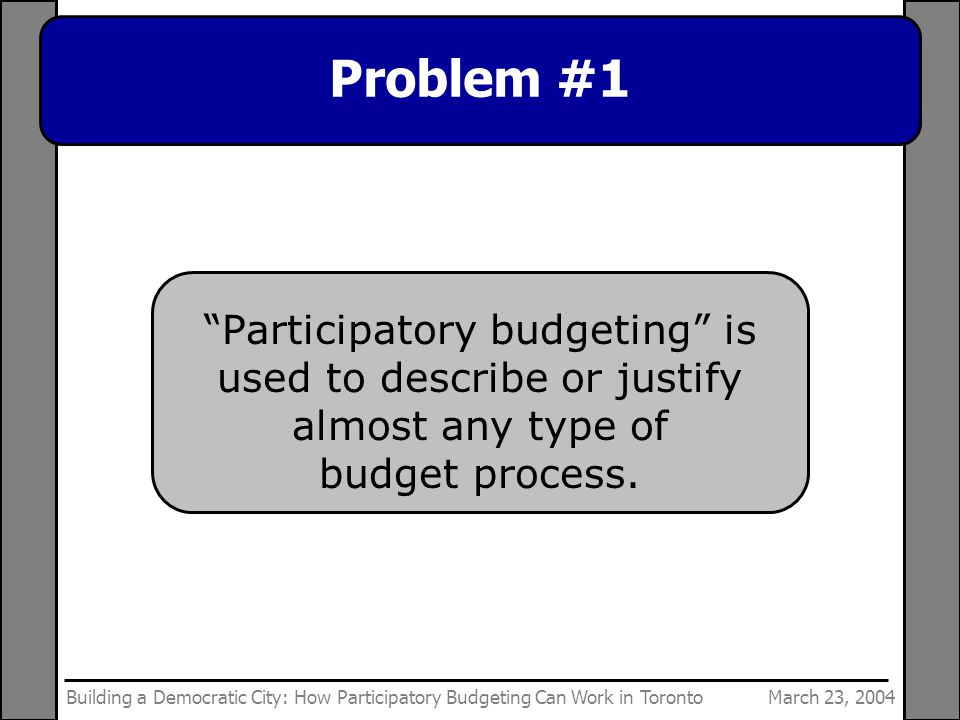 Problem #1

“Participatory budgeting” is used to describe or justify almost any type of budget process.

Building a Democratic City: How Participatory Budgeting Can Work in Toronto March 23, 2004